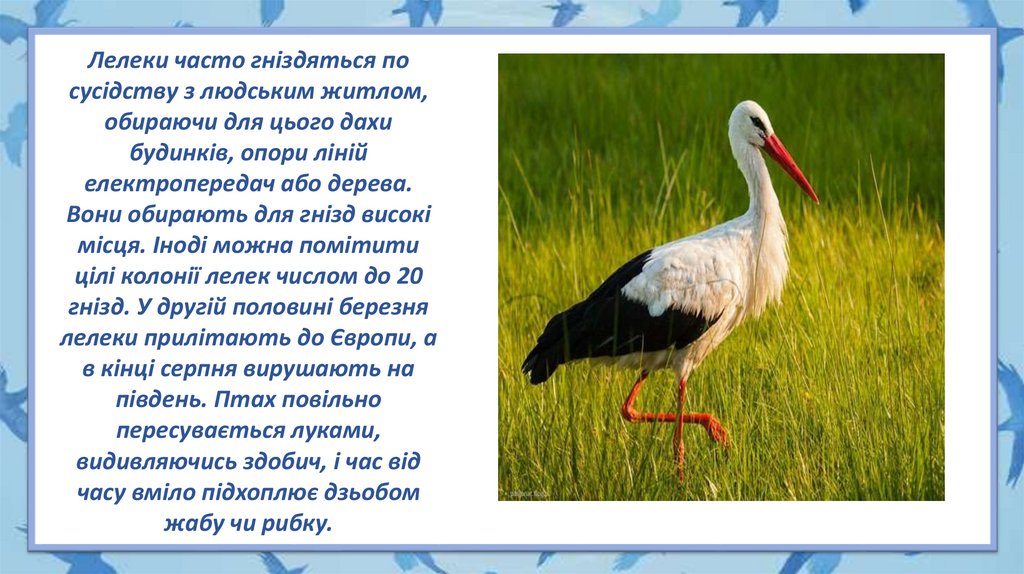 Лелеки часто гніздяться по сусідству з людським житлом, обираючи для цього дахи будинків, опори ліній електропередач або дерева. Вони обирають для гнізд високі місця. Іноді можна помітити цілі колонії лелек числом до 20 гнізд. У другій половині березня лелеки прилітають до Європи, а в кінці серпня вирушають на південь. Птах повільно пересувається луками, видивляючись здобич, і час від часу вміло підхоплює дзьобом жабу чи рибку.